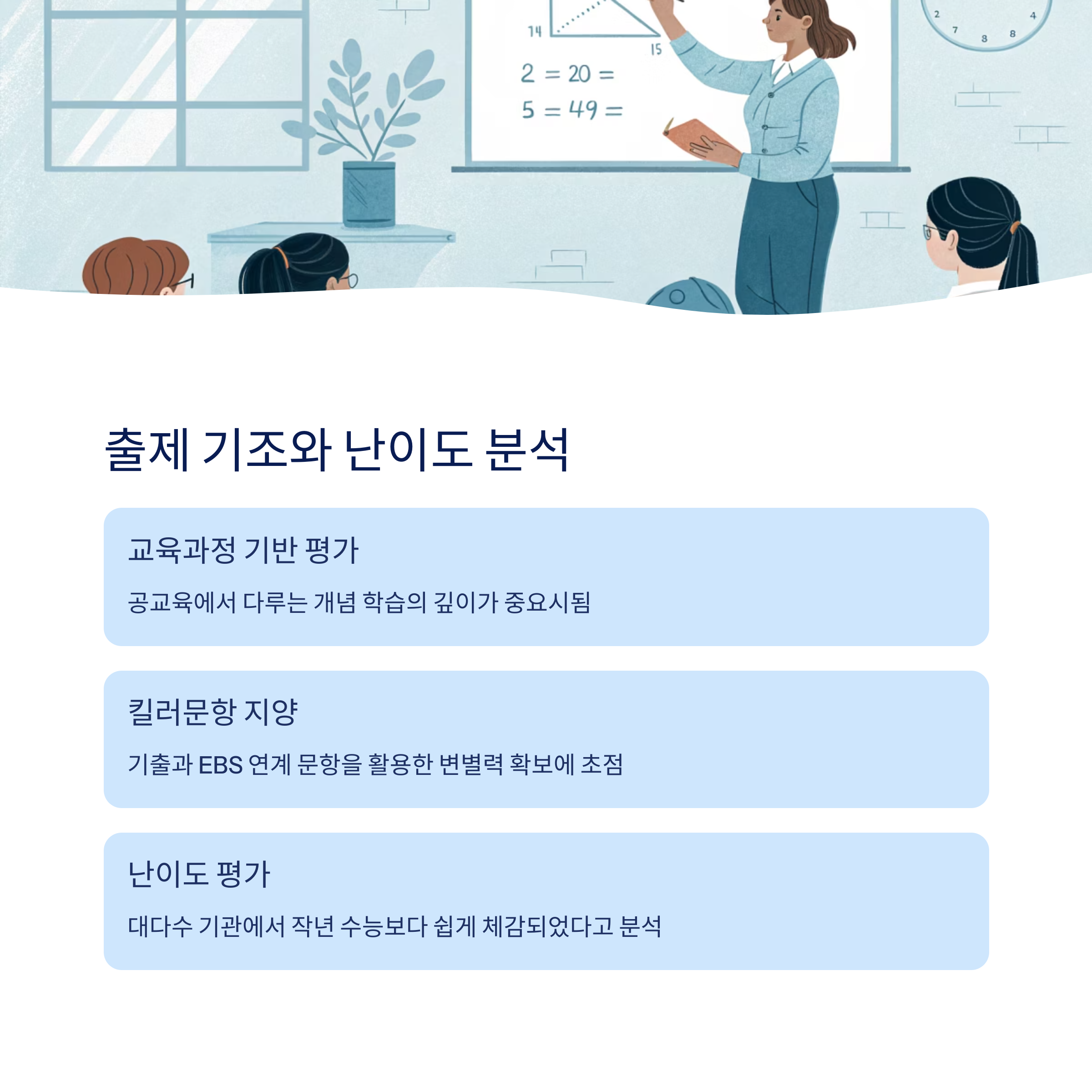 14

15

2 = 20 =

5 = 49 =

2 4
7 8 8

출제 기조와 난이도 분석

교육과정 기반 평가

공교육에서 다루는 개념 학습의 깊이가 중요시됨

킬러문항 지양

기출과 EBS 연계 문항을 활용한 변별력 확보에 초점

난이도 평가

대다수 기관에서 작년 수능보다 쉽게 체감되었다고 분석